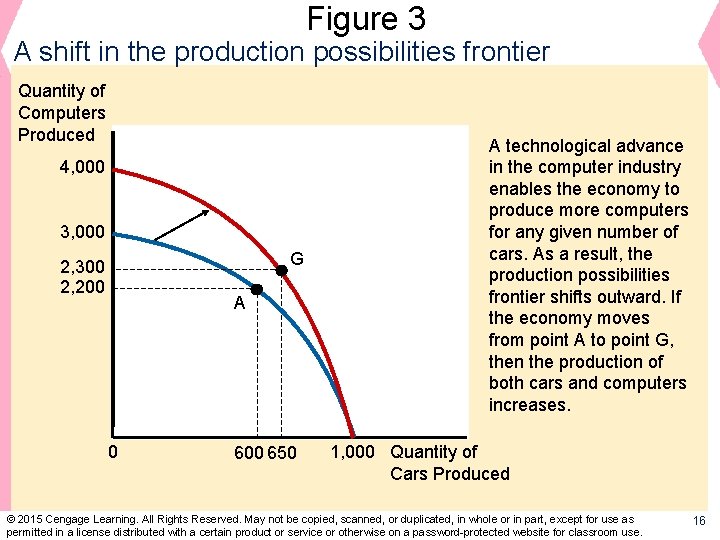 Figure 3
A shift in the production possibilities frontier

Quantity of Computers Produced

4,000
3,000
2,300
2,200

G
A

0
600 650
1,000
Quantity of Cars Produced

A technological advance in the computer industry enables the economy to produce more computers for any given number of cars. As a result, the production possibilities frontier shifts outward. If the economy moves from point A to point G, then the production of both cars and computers increases.

© 2015 Cengage Learning. All Rights Reserved. May not be copied, scanned, or duplicated, in whole or in part, except for use as permitted in a license distributed with a certain product or service or otherwise on a password-protected website for classroom use.

16